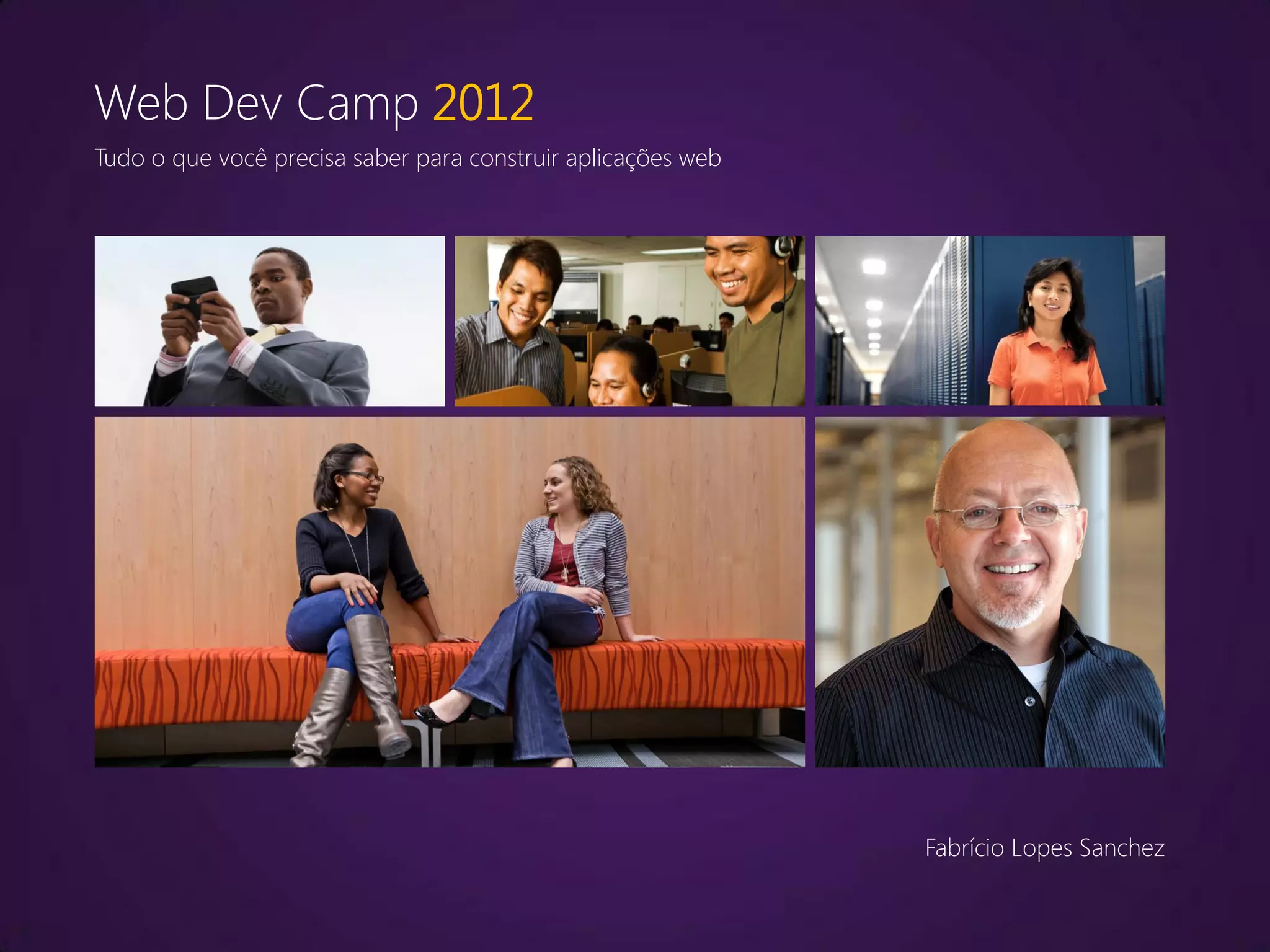 Web Dev Camp 2012

Tudo o que você precisa saber para construir aplicações web

Fabrício Lopes Sanchez